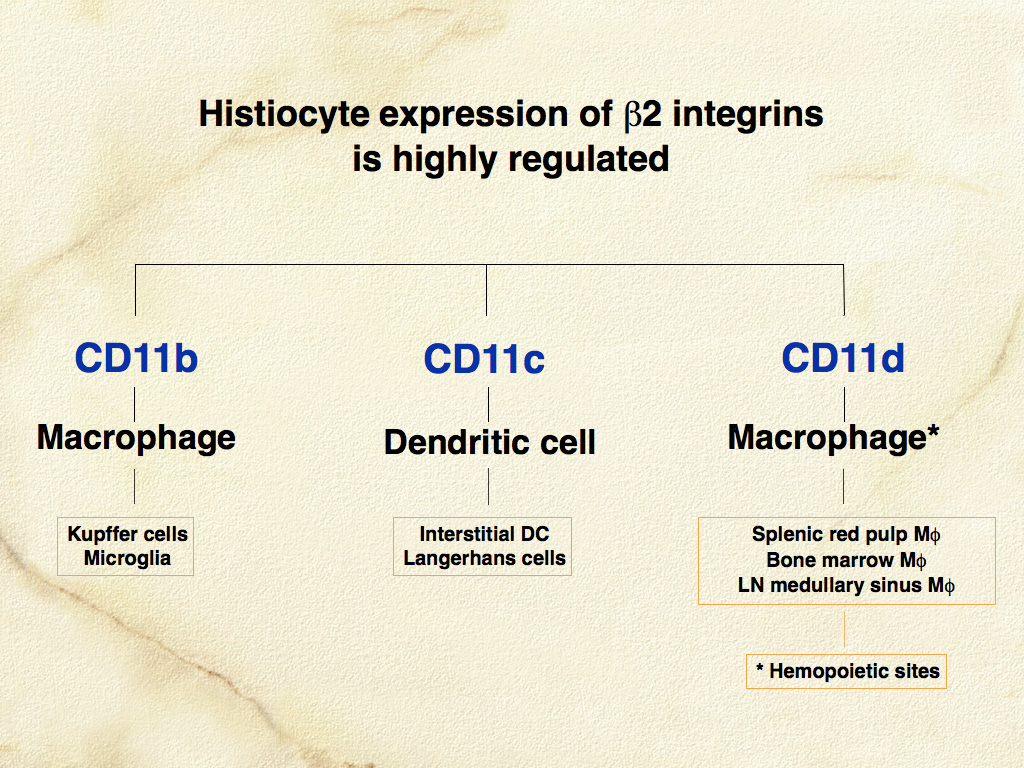 Histiocyte expression of $\beta$2 integrins is highly regulated

CD11b

Macrophage

Kupffer cells
Microglia

CD11c

Dendritic cell

Interstitial DC
Langerhans cells

CD11d

Macrophage*

Splenic red pulp M$\phi$
Bone marrow M$\phi$
LN medullary sinus M$\phi$

* Hemopoietic sites